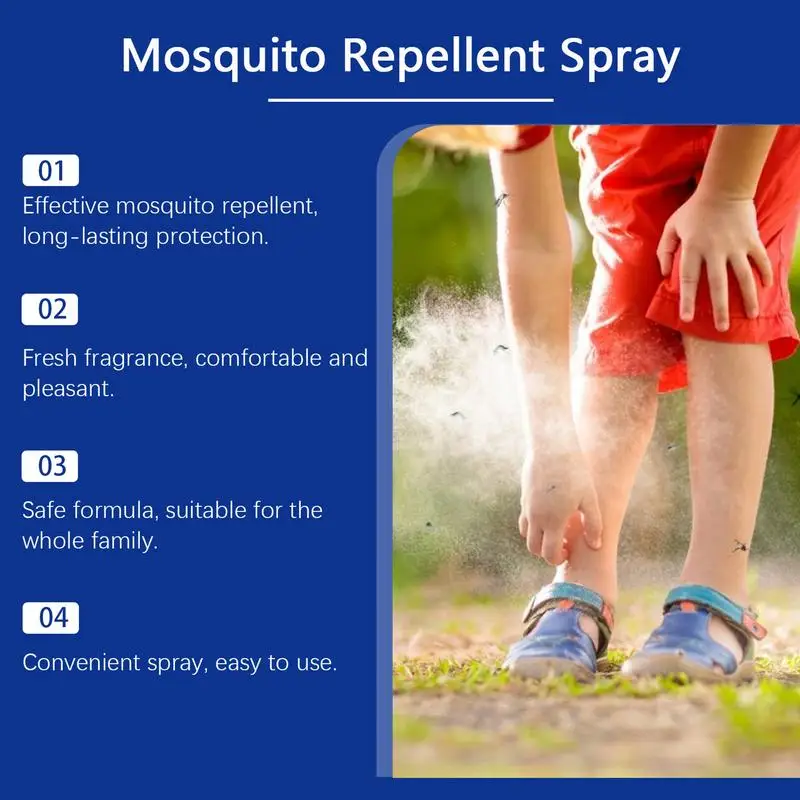 Mosquito Repellent Spray

01
Effective mosquito repellent, long-lasting protection.

02
Fresh fragrance, comfortable and pleasant.

03
Safe formula, suitable for the whole family.

04
Convenient spray, easy to use.